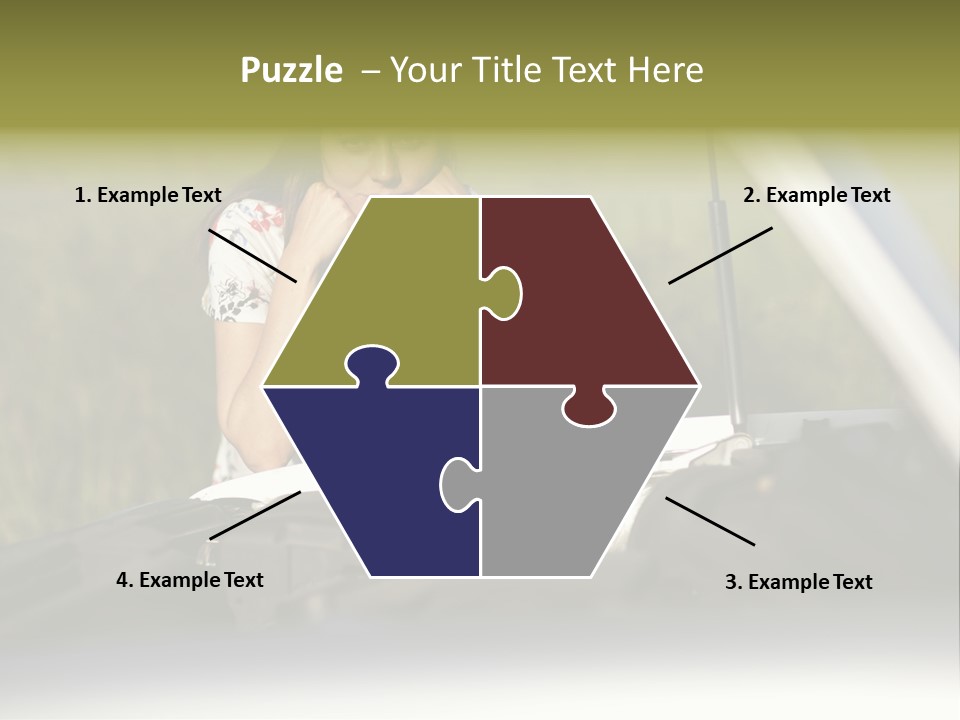 Puzzle – Your Title Text Here

1. Example Text

2. Example Text

4. Example Text

3. Example Text